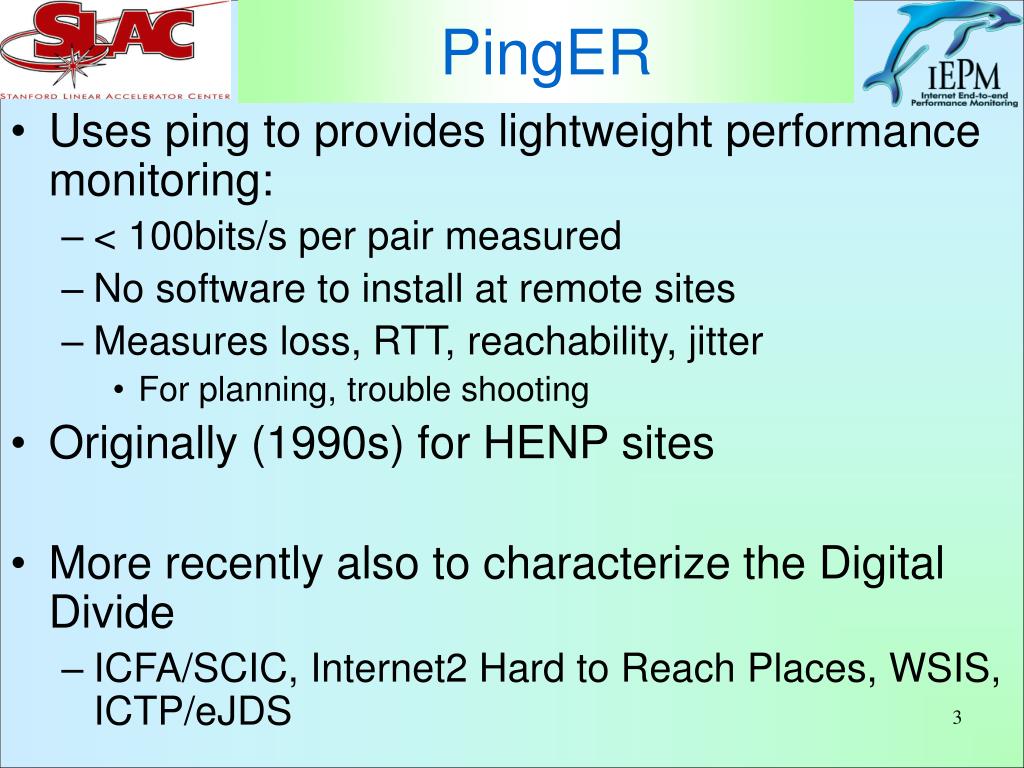 SLAC
STANFORD LINEAR ACCELERATOR CENTER

PingER

IEPM
Internet End-to-end Performance Monitoring

• Uses ping to provides lightweight performance monitoring:
– < 100bits/s per pair measured
– No software to install at remote sites
– Measures loss, RTT, reachability, jitter
• For planning, trouble shooting
• Originally (1990s) for HENP sites

• More recently also to characterize the Digital Divide
– ICFA/SCIC, Internet2 Hard to Reach Places, WSIS, ICTP/eJDS

3